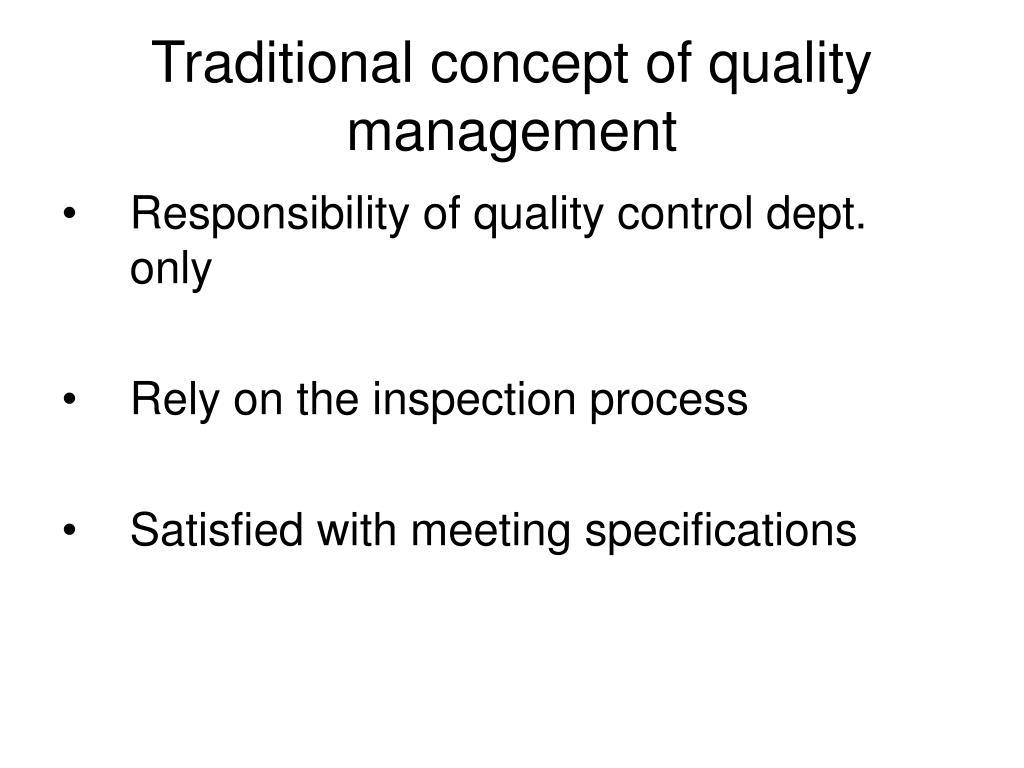 Traditional concept of quality management

• Responsibility of quality control dept. only

• Rely on the inspection process

• Satisfied with meeting specifications